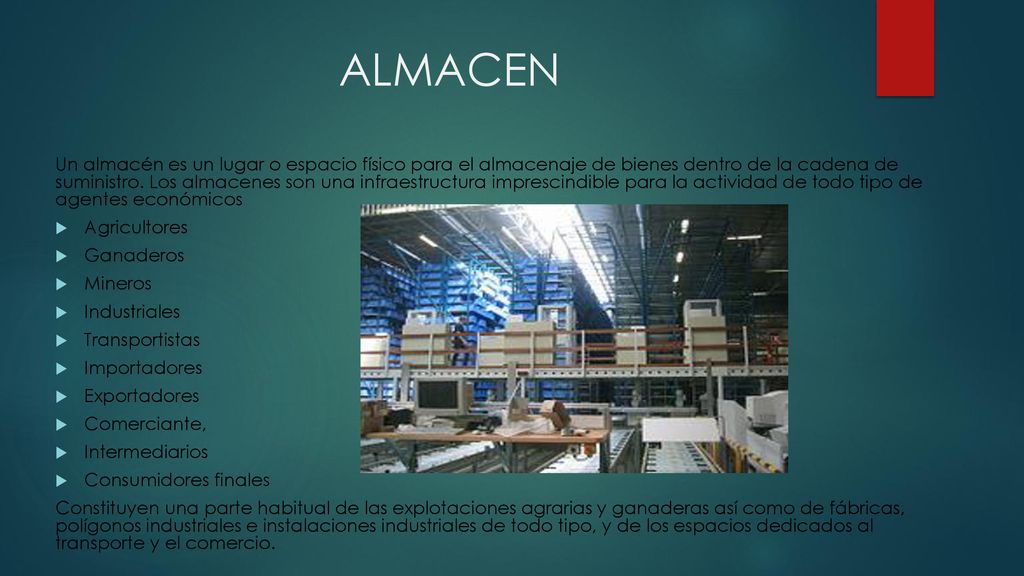 ALMACEN

Un almacén es un lugar o espacio físico para el almacenaje de bienes dentro de la cadena de suministro. Los almacenes son una infraestructura imprescindible para la actividad de todo tipo de agentes económicos

Agricultores
Ganaderos
Mineros
Industriales
Transportistas
Importadores
Exportadores
Comerciante,
Intermediarios
Consumidores finales

Constituyen una parte habitual de las explotaciones agrarias y ganaderas así como de fábricas, polígonos industriales e instalaciones industriales de todo tipo, y de los espacios dedicados al transporte y el comercio.